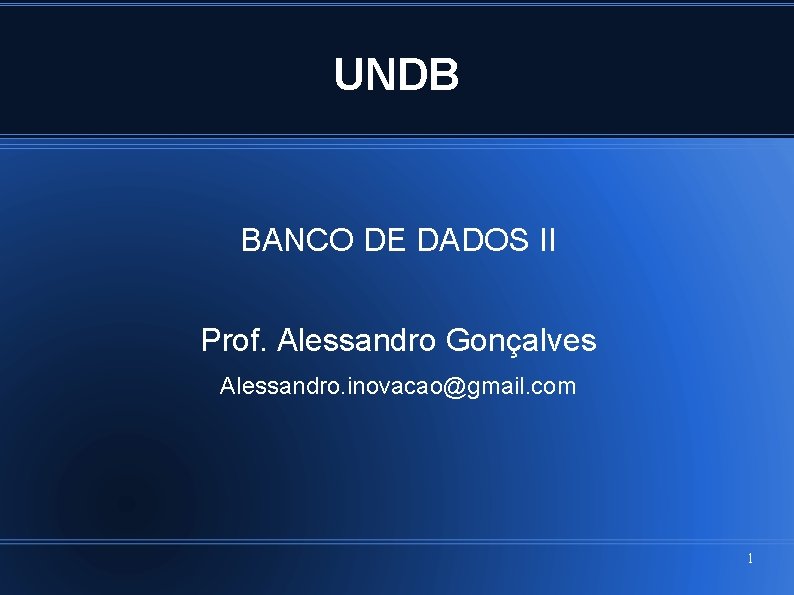 UNDB

BANCO DE DADOS II

Prof. Alessandro Gonçalves

Alessandro.inovacao@gmail.com

1